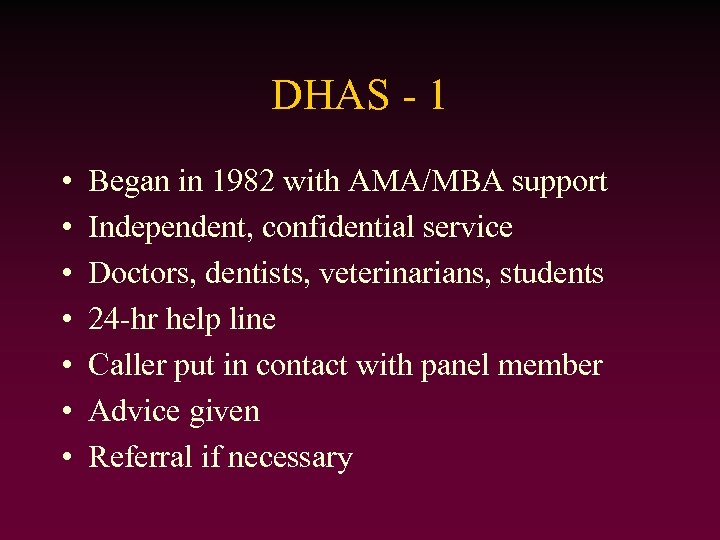 DHAS - 1

• Began in 1982 with AMA/MBA support
• Independent, confidential service
• Doctors, dentists, veterinarians, students
• 24-hr help line
• Caller put in contact with panel member
• Advice given
• Referral if necessary